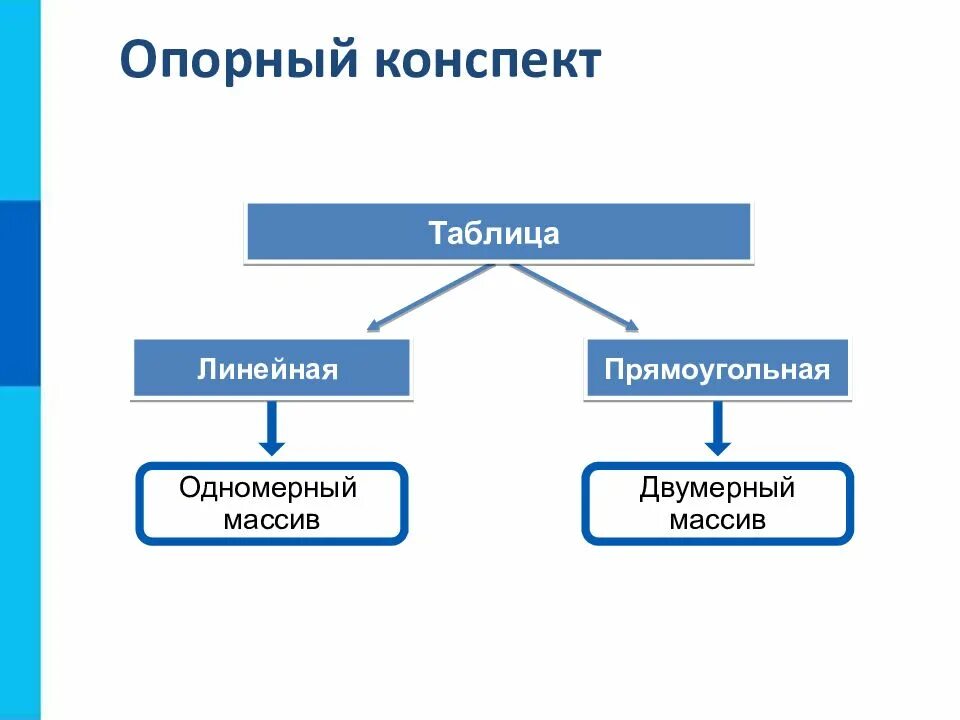 Опорный конспект

Таблица

Линейная

Прямоугольная

Одномерный массив

Двумерный массив